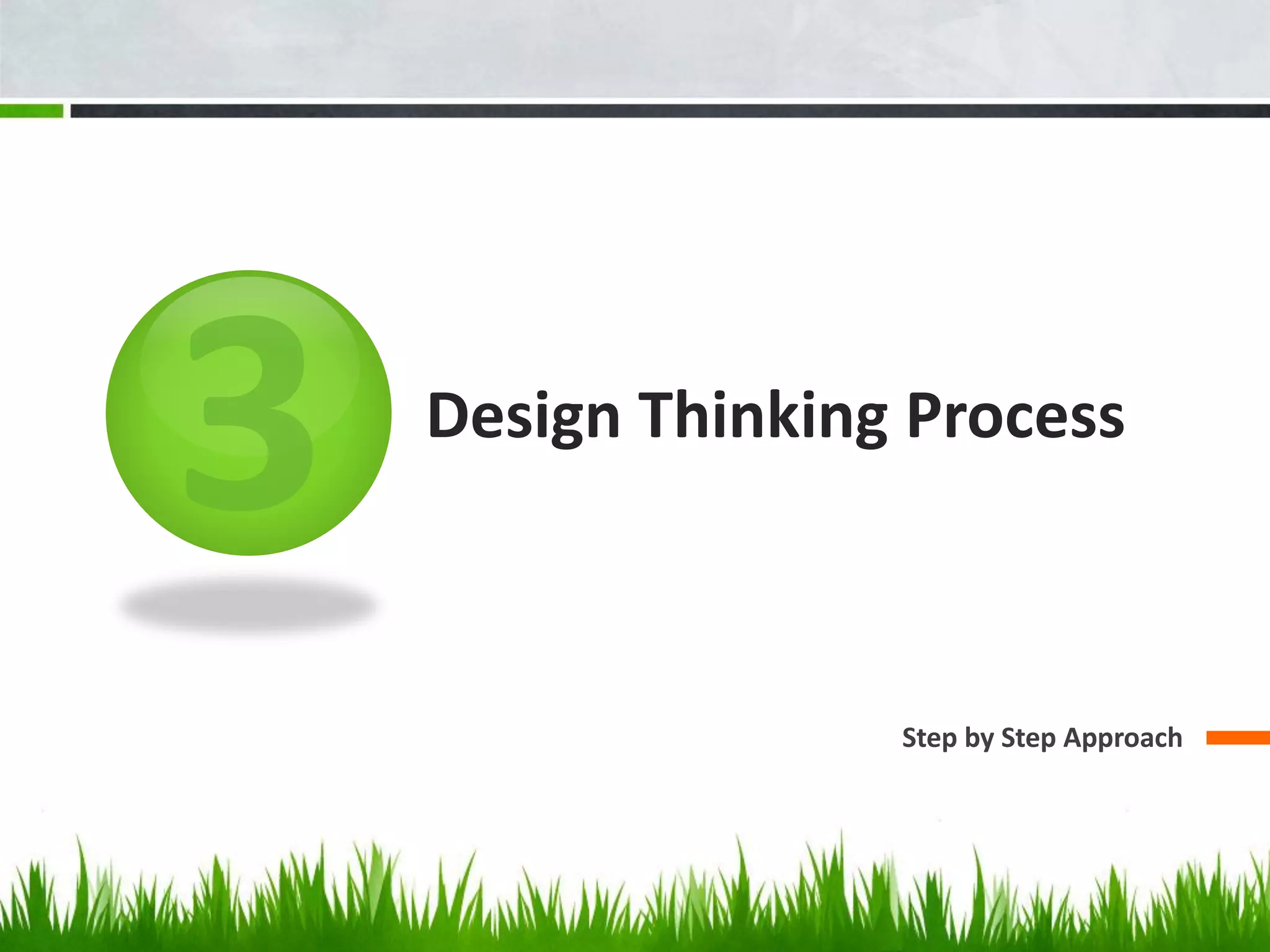 3

Design Thinking Process

Step by Step Approach